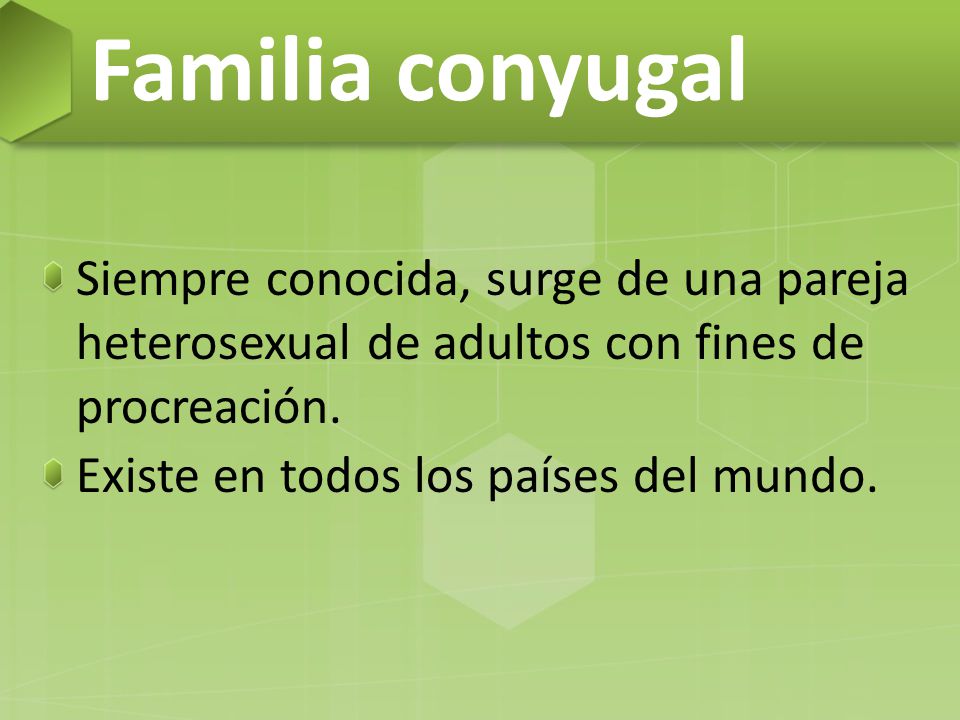 Familia conyugal

Siempre conocida, surge de una pareja heterosexual de adultos con fines de procreación.

Existe en todos los países del mundo.